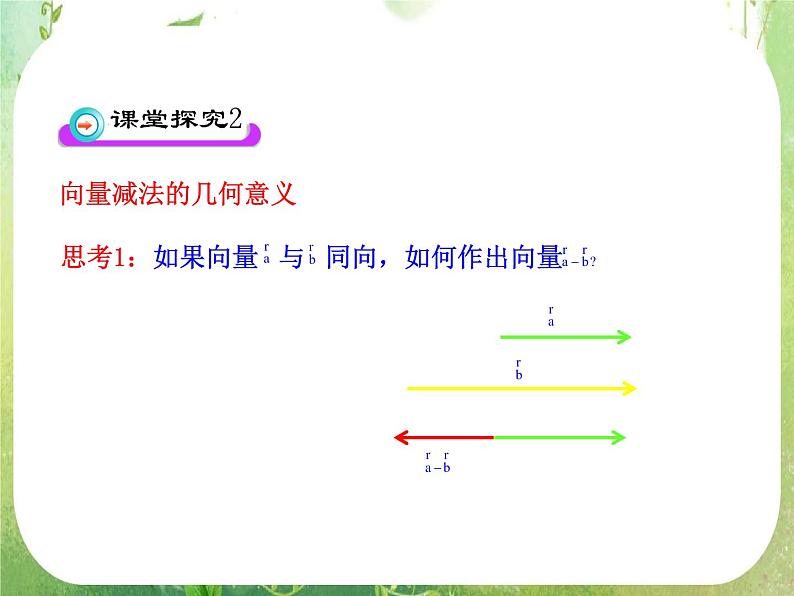 课堂探究2

向量减法的几何意义

思考1：如果向量 $\overset{r}{a}$ 与 $\overset{r}{b}$ 同向，如何作出向量 $\overset{r}{a}-\overset{r}{b}$?

$\overset{r}{a}$

$\overset{r}{b}$

$\overset{r}{a}-\overset{r}{b}$